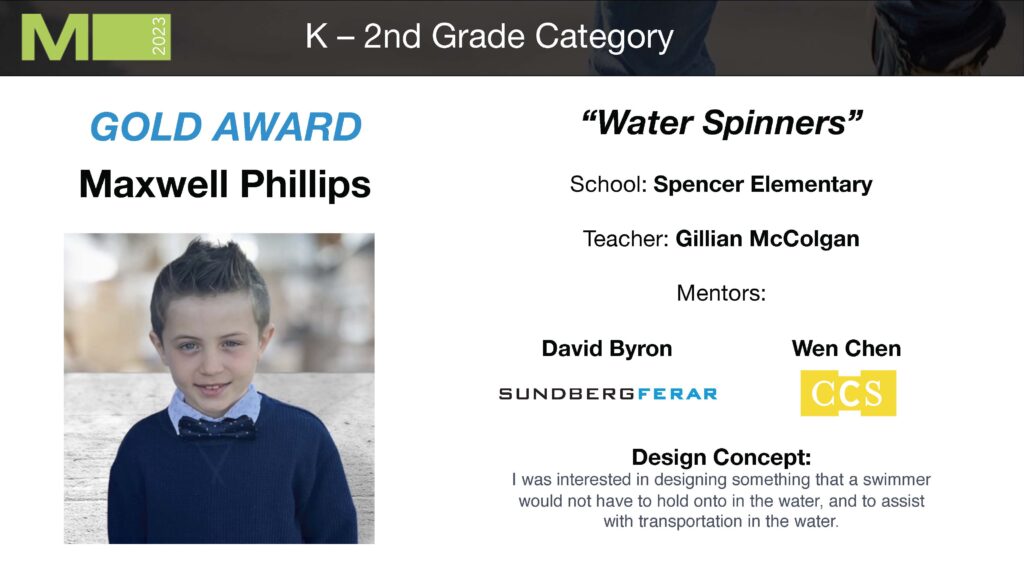 M 2023

K – 2nd Grade Category

GOLD AWARD

Maxwell Phillips

“Water Spinners”

School: Spencer Elementary

Teacher: Gillian McColgan

Mentors:

David Byron

SUNDBERGFERAR

Wen Chen

CCS

Design Concept:
I was interested in designing something that a swimmer would not have to hold onto in the water, and to assist with transportation in the water.